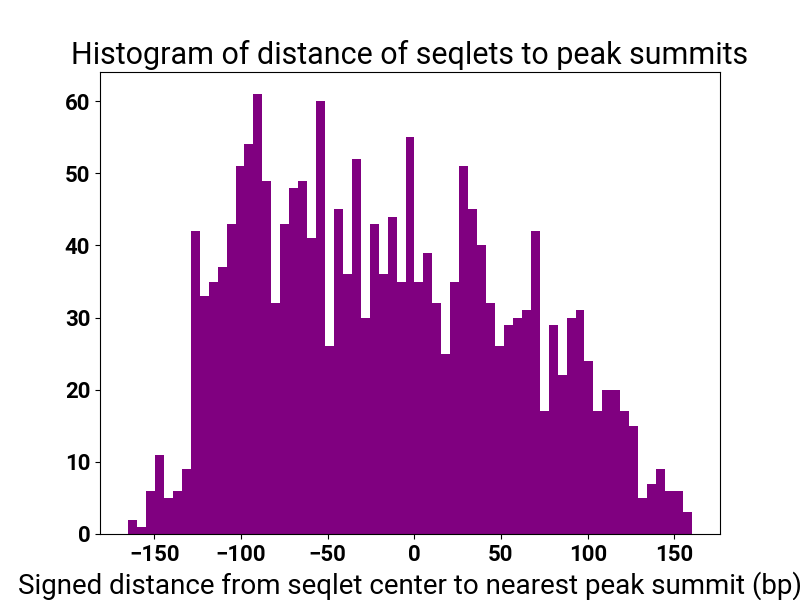 Histogram of distance of seqlets to peak summits

60
50
40
30
20
10
0

−150 −100 −50 0 50 100 150

Signed distance from seqlet center to nearest peak summit (bp)